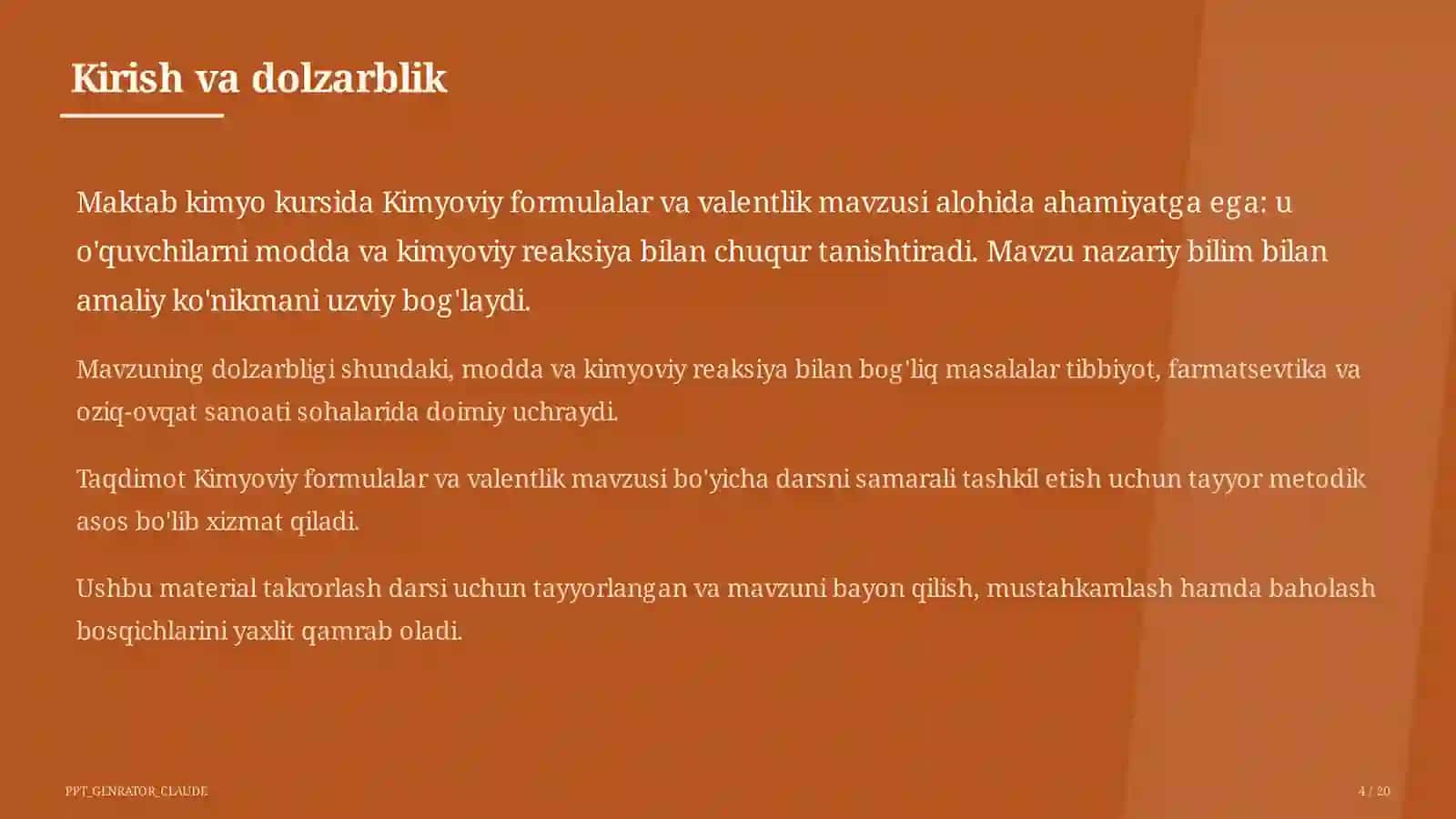 Kirish va dolzarblik

Maktab kimyo kursida Kimyoviy formulalar va valentlik mavzusi alohida ahamiyatga ega: u o'quvchilarni modda va kimyoviy reaksiya bilan chuqur tanishtiradi. Mavzu nazariy bilim bilan amaliy ko'nikmani uzviy bog'laydi.

Mavzuning dolzarbligi shundaki, modda va kimyoviy reaksiya bilan bog'liq masalalar tibbiyot, farmatsevtika va oziq-ovqat sanoati sohalarida doimiy uchraydi.

Taqdimot Kimyoviy formulalar va valentlik mavzusi bo'yicha darsni samarali tashkil etish uchun tayyor metodik asos bo'lib xizmat qiladi.

Ushbu material takrorlash darsi uchun tayyorlangan va mavzuni bayon qilish, mustahkamlash hamda baholash bosqichlarini yaxlit qamrab oladi.

PPT_GENRATOR_CLAUDE

4 / 20